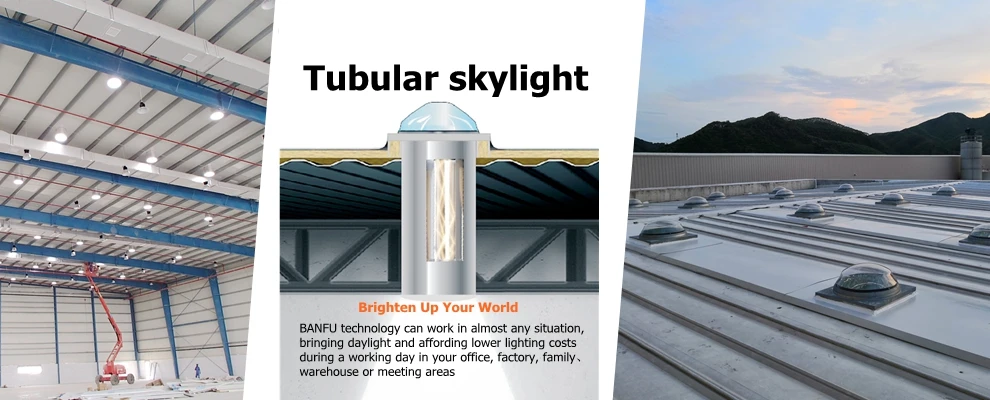 Tubular skylight

Brighten Up Your World

BANFU technology can work in almost any situation, bringing daylight and affording lower lighting costs during a working day in your office, factory, family、warehouse or meeting areas